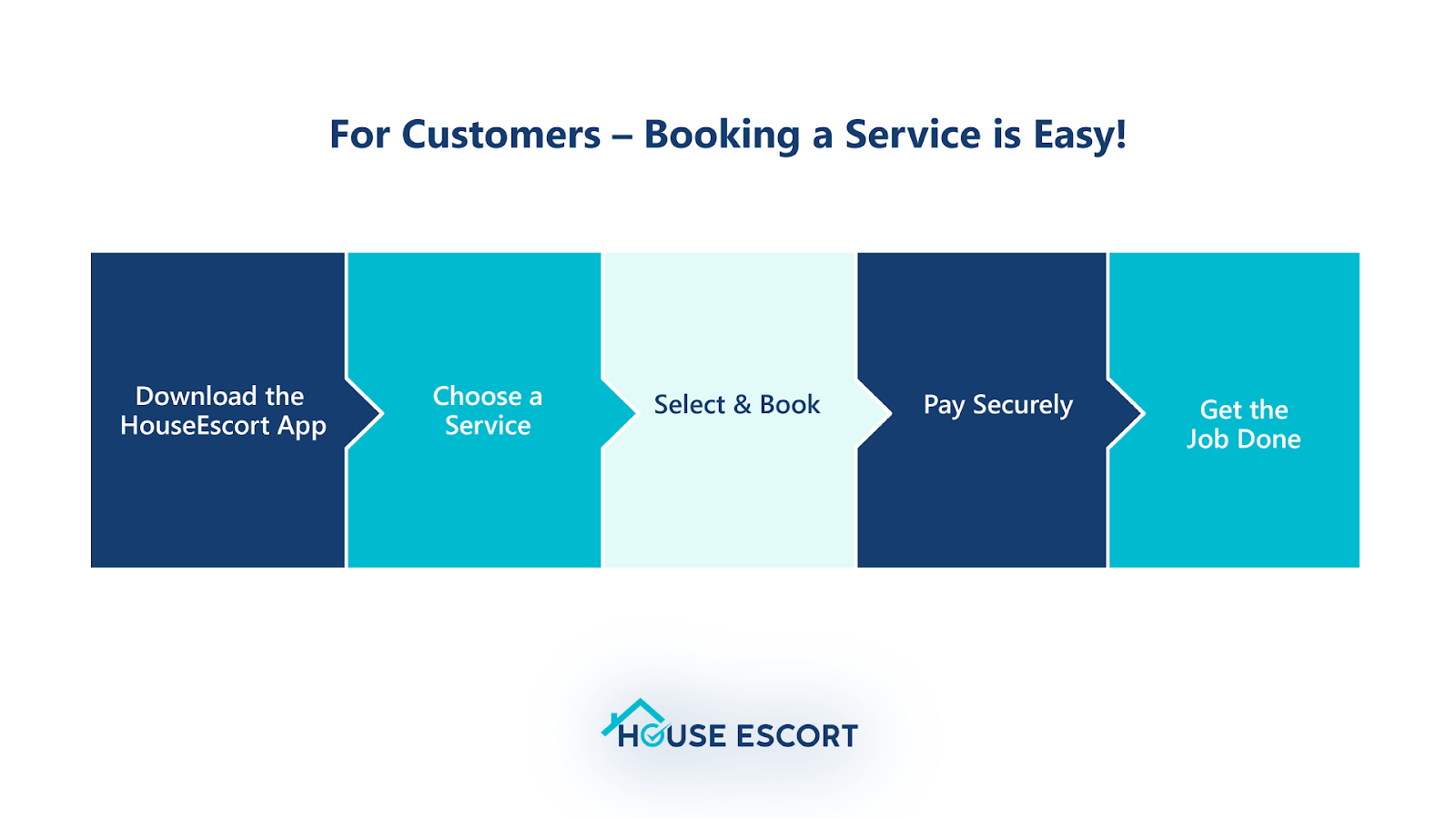 For Customers – Booking a Service is Easy!

Download the HouseEscort App

Choose a Service

Select & Book

Pay Securely

Get the Job Done

HOUSE ESCORT